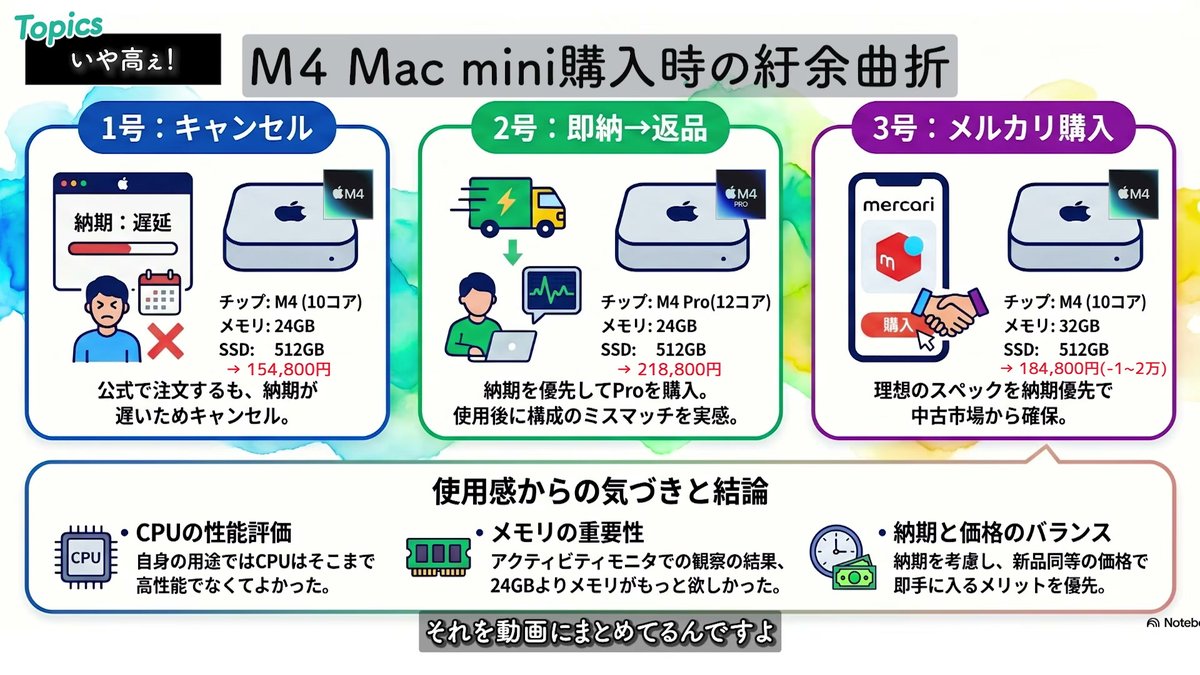 Topics

いや高ぇ!

M4 Mac mini購入時の紆余曲折

1号：キャンセル

納期：遅延

M4

チップ: M4 (10コア)
メモリ: 24GB
SSD: 512GB
→ 154,800円

公式で注文するも、納期が遅いためキャンセル。

2号：即納→返品

M4 PRO

チップ: M4 Pro(12コア)
メモリ: 24GB
SSD: 512GB
→ 218,800円

納期を優先してProを購入。使用後に構成のミスマッチを実感。

3号：メルカリ購入

mercari

購入

M4

チップ: M4 (10コア)
メモリ: 32GB
SSD: 512GB
→ 184,800円(-1~2万)

理想のスペックを納期優先で中古市場から確保。

使用感からの気づきと結論

CPU

• CPUの性能評価
自身の用途ではCPUはそこまで高性能でなくてよかった。

• メモリの重要性
アクティビティモニタでの観察の結果、24GBよりメモリがもっと欲しかった。

• 納期と価格のバランス
納期を考慮し、新品同等の価格で即手に入るメリットを優先。

それを動画にまとめてるんですよ

Notebo